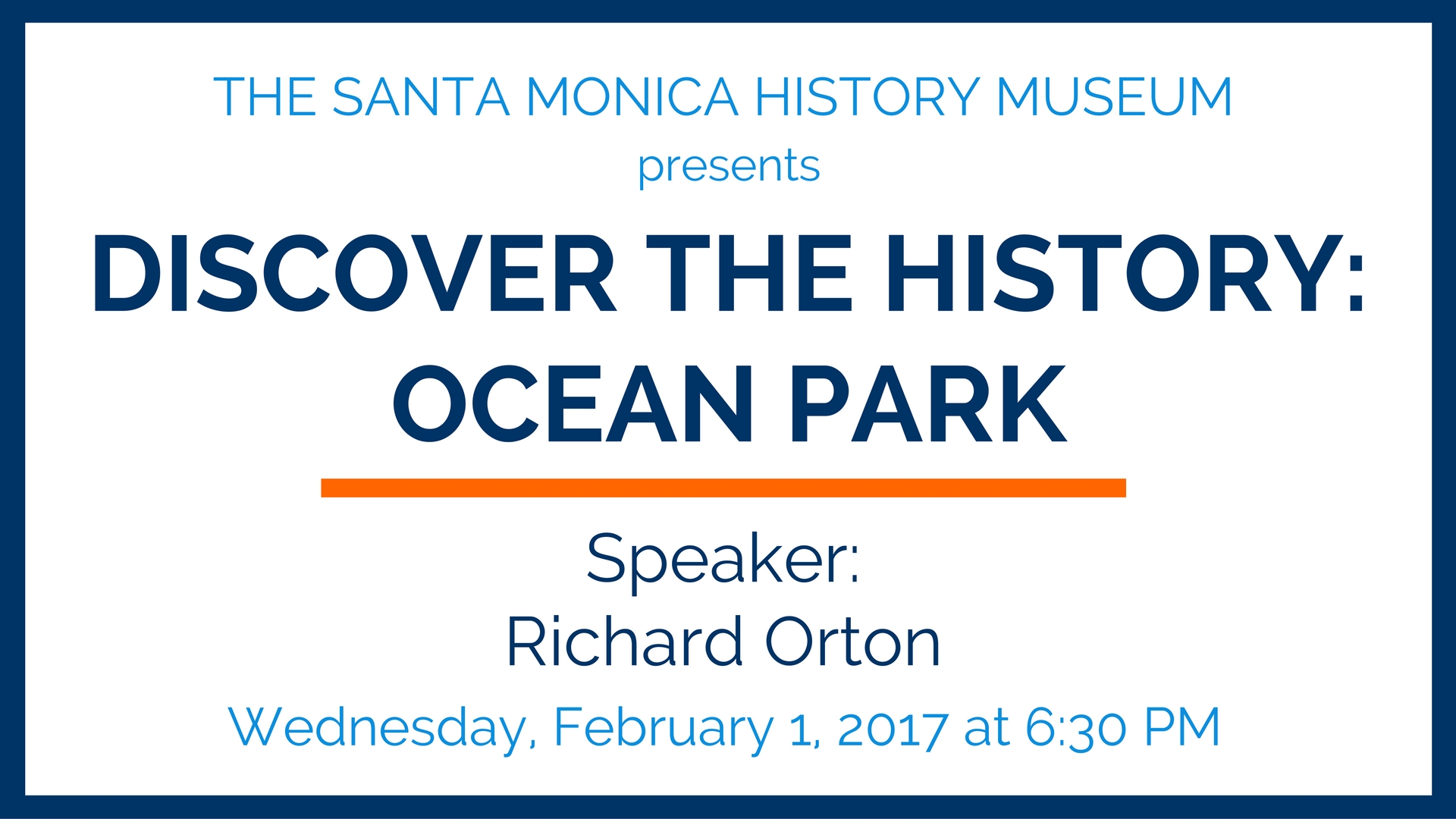 THE SANTA MONICA HISTORY MUSEUM
presents

DISCOVER THE HISTORY:
OCEAN PARK

Speaker:
Richard Orton

Wednesday, February 1, 2017 at 6:30 PM